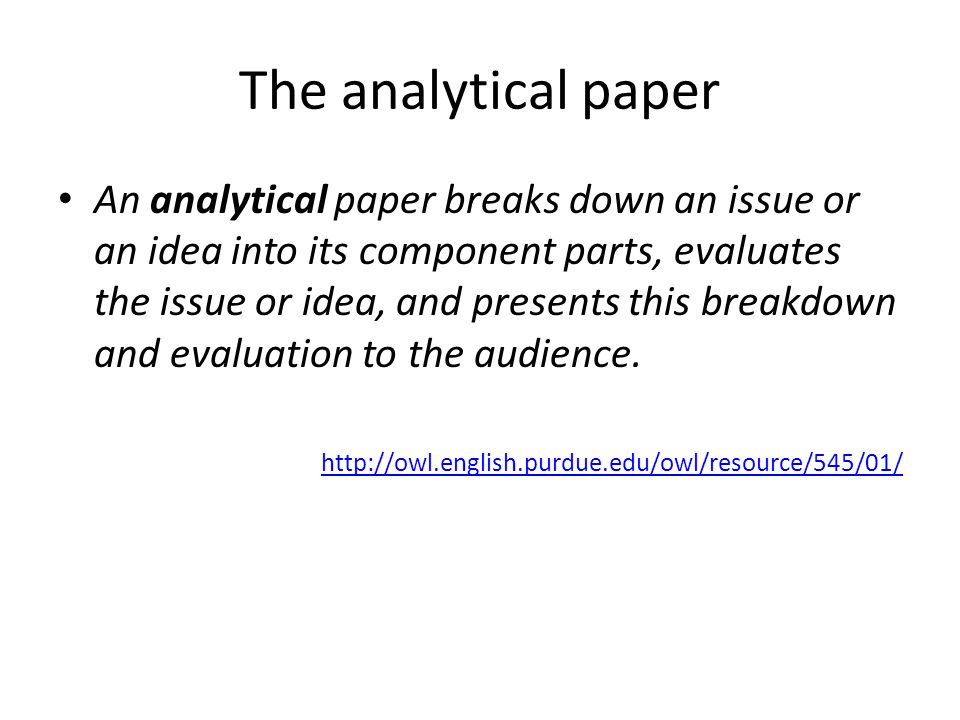 The analytical paper

• An analytical paper breaks down an issue or an idea into its component parts, evaluates the issue or idea, and presents this breakdown and evaluation to the audience.

http://owl.english.purdue.edu/owl/resource/545/01/